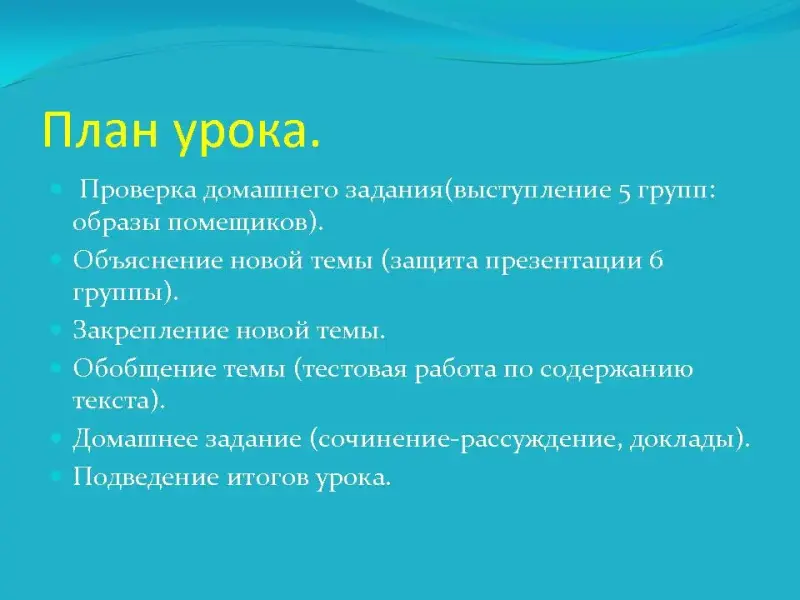 План урока.

Проверка домашнего задания(выступление 5 групп: образы помещиков).

Объяснение новой темы (защита презентации 6 группы).

Закрепление новой темы.

Обобщение темы (тестовая работа по содержанию текста).

Домашнее задание (сочинение-рассуждение, доклады).

Подведение итогов урока.